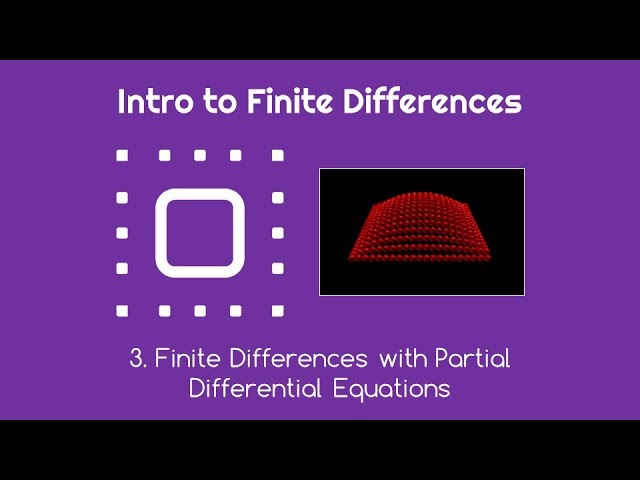 Intro to Finite Differences

3. Finite Differences with Partial Differential Equations